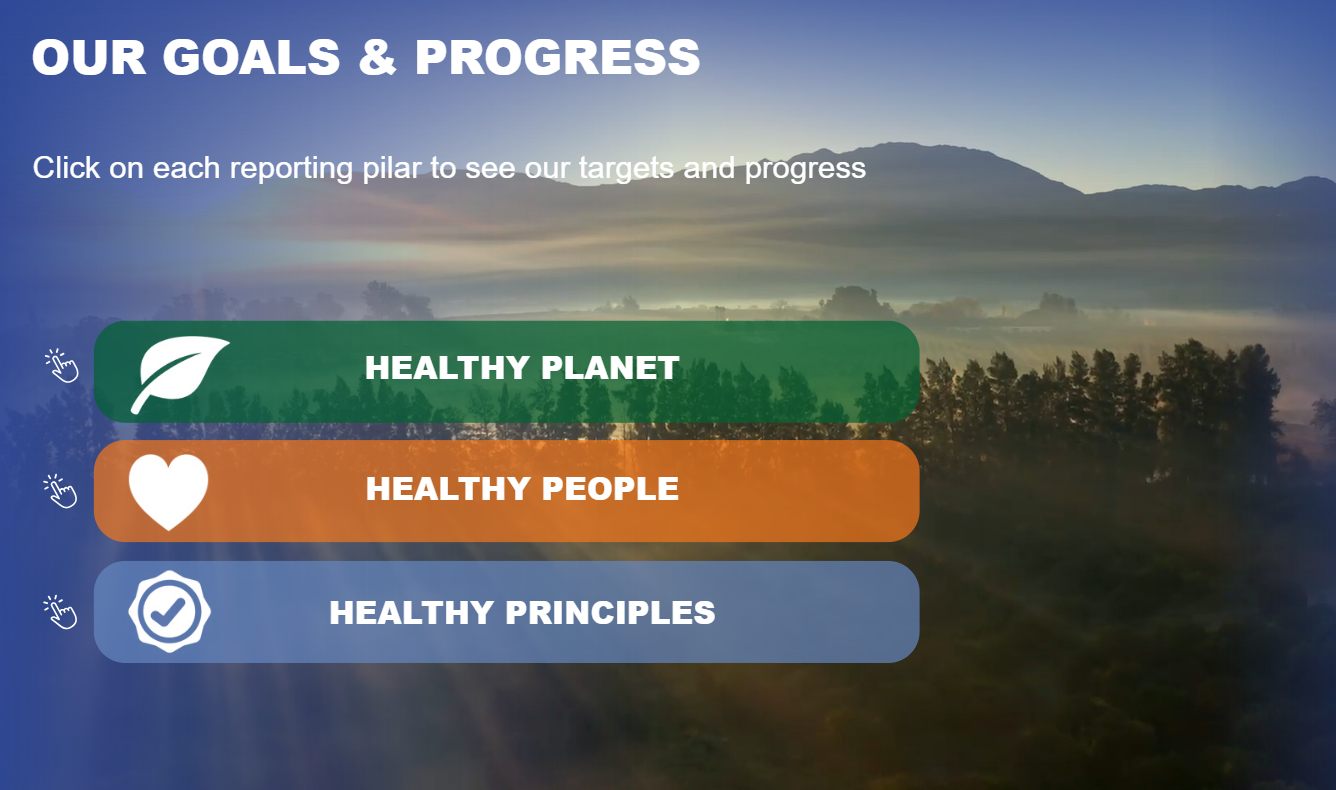 OUR GOALS & PROGRESS

Click on each reporting pilar to see our targets and progress

HEALTHY PLANET

HEALTHY PEOPLE

HEALTHY PRINCIPLES